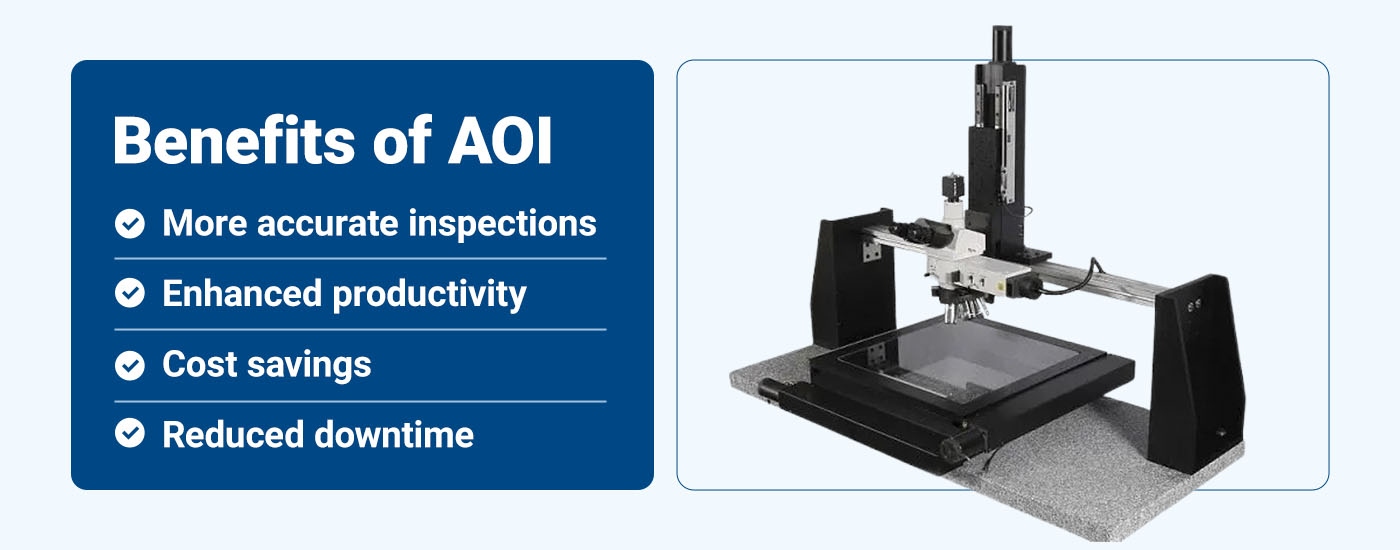 Benefits of AOI

More accurate inspections

Enhanced productivity

Cost savings

Reduced downtime